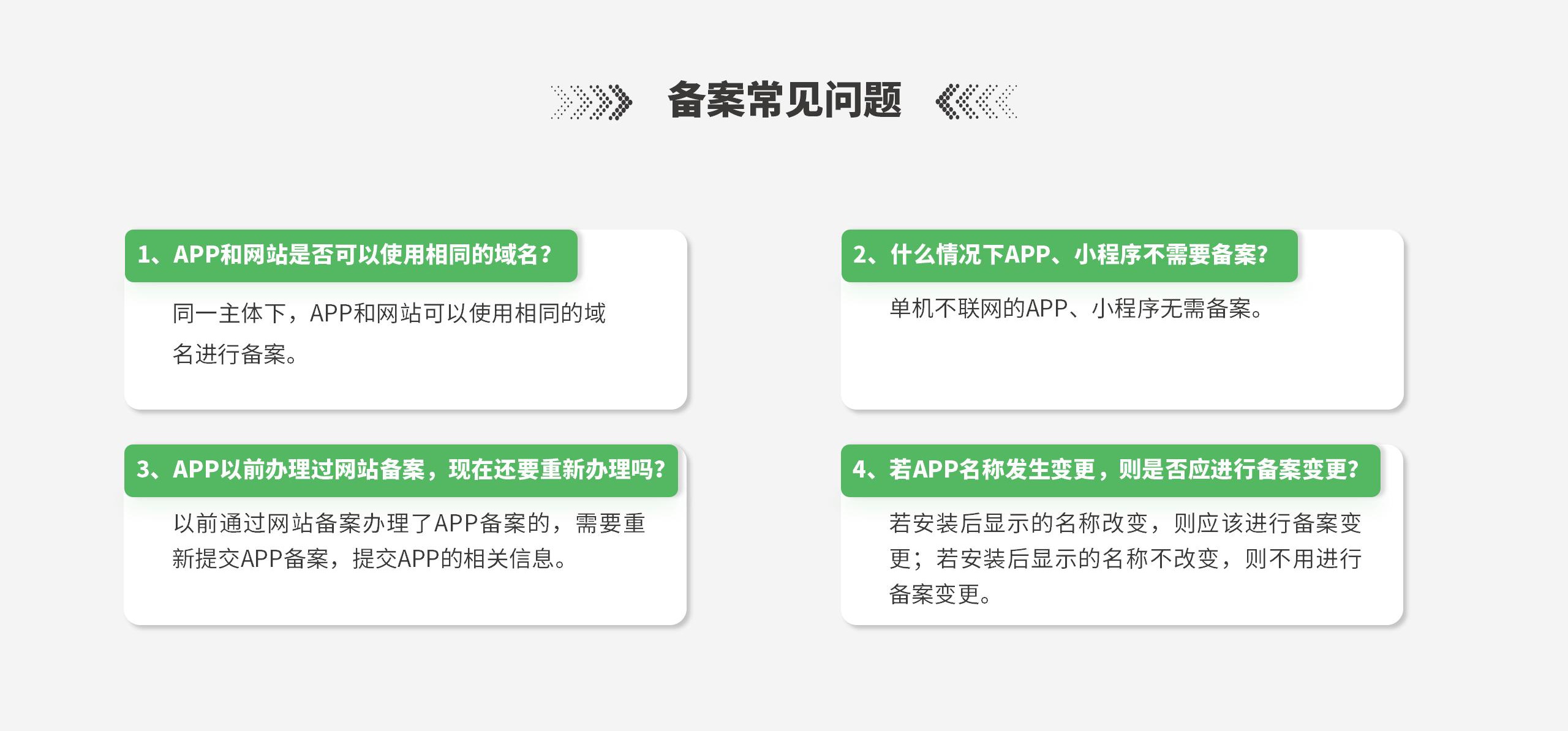 备案常见问题

1、APP和网站是否可以使用相同的域名？

同一主体下，APP和网站可以使用相同的域名进行备案。

2、什么情况下APP、小程序不需要备案？

单机不联网的APP、小程序无需备案。

3、APP以前办理过网站备案，现在还要重新办理吗？

以前通过网站备案办理了APP备案的，需要重新提交APP备案，提交APP的相关信息。

4、若APP名称发生变更，则是否应进行备案变更？

若安装后显示的名称改变，则应该进行备案变更；若安装后显示的名称不改变，则不用进行备案变更。